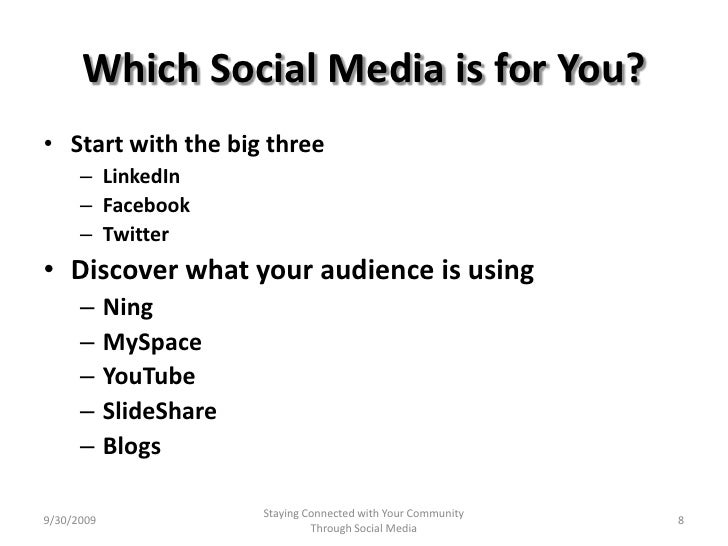 Which Social Media is for You?

• Start with the big three
– LinkedIn
– Facebook
– Twitter

• Discover what your audience is using
– Ning
– MySpace
– YouTube
– SlideShare
– Blogs

9/30/2009

Staying Connected with Your Community Through Social Media

8